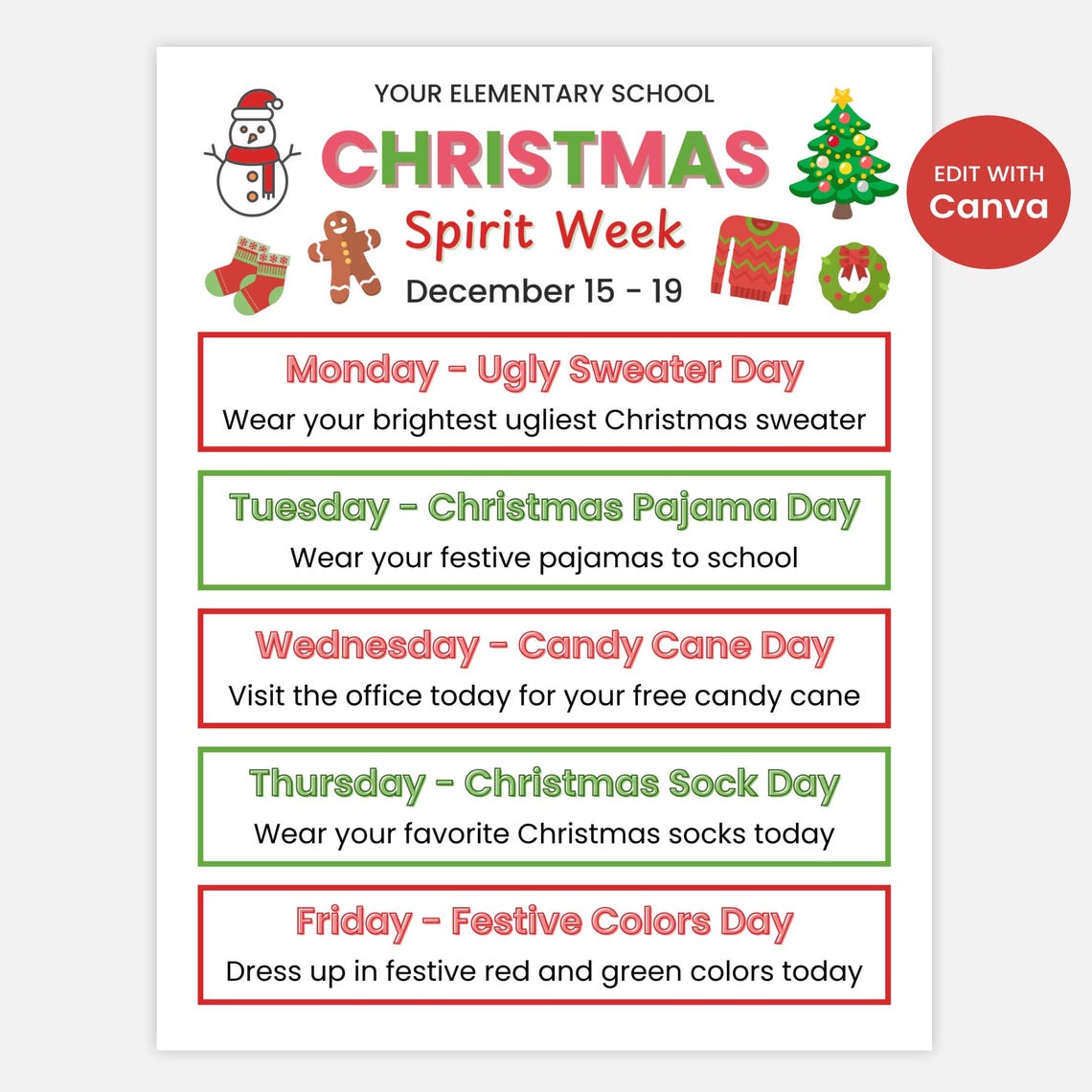 YOUR ELEMENTARY SCHOOL

CHRISTMAS

Spirit Week

December 15 - 19

EDIT WITH Canva

Monday - Ugly Sweater Day

Wear your brightest ugliest Christmas sweater

Tuesday - Christmas Pajama Day

Wear your festive pajamas to school

Wednesday - Candy Cane Day

Visit the office today for your free candy cane

Thursday - Christmas Sock Day

Wear your favorite Christmas socks today

Friday - Festive Colors Day

Dress up in festive red and green colors today